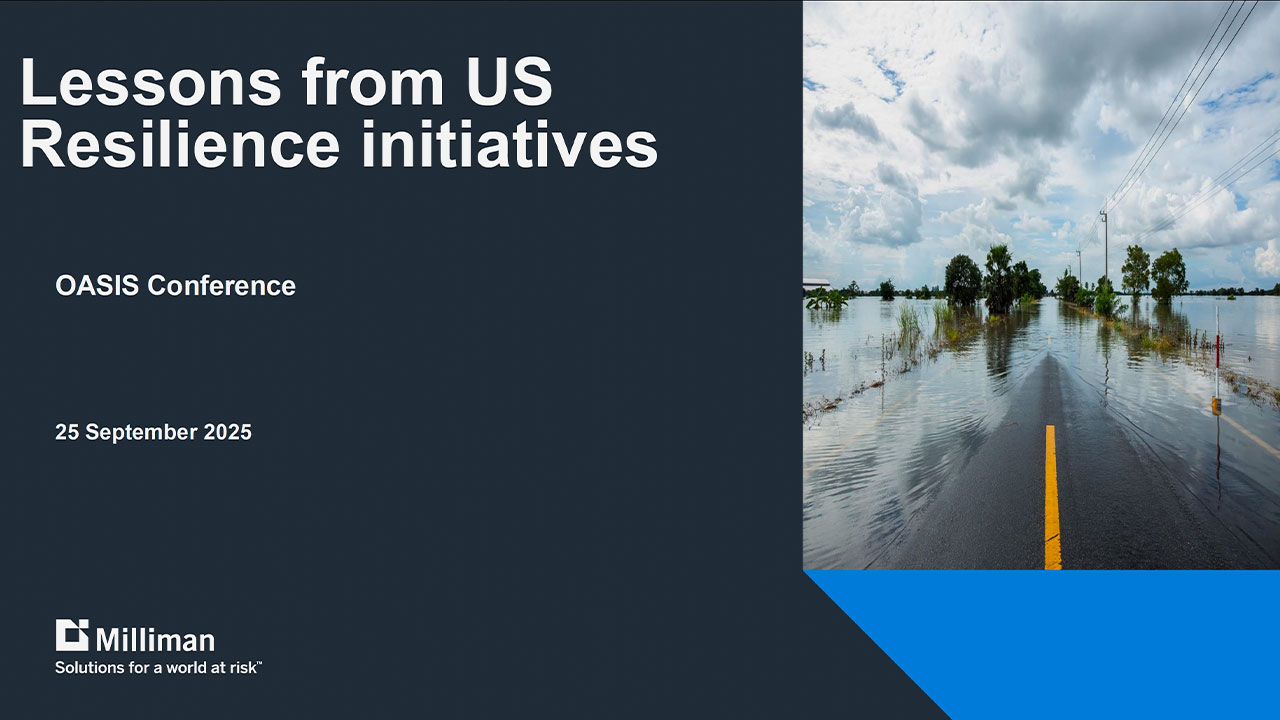 Lessons from US Resilience initiatives

OASIS Conference

25 September 2025

Milliman
Solutions for a world at risk™